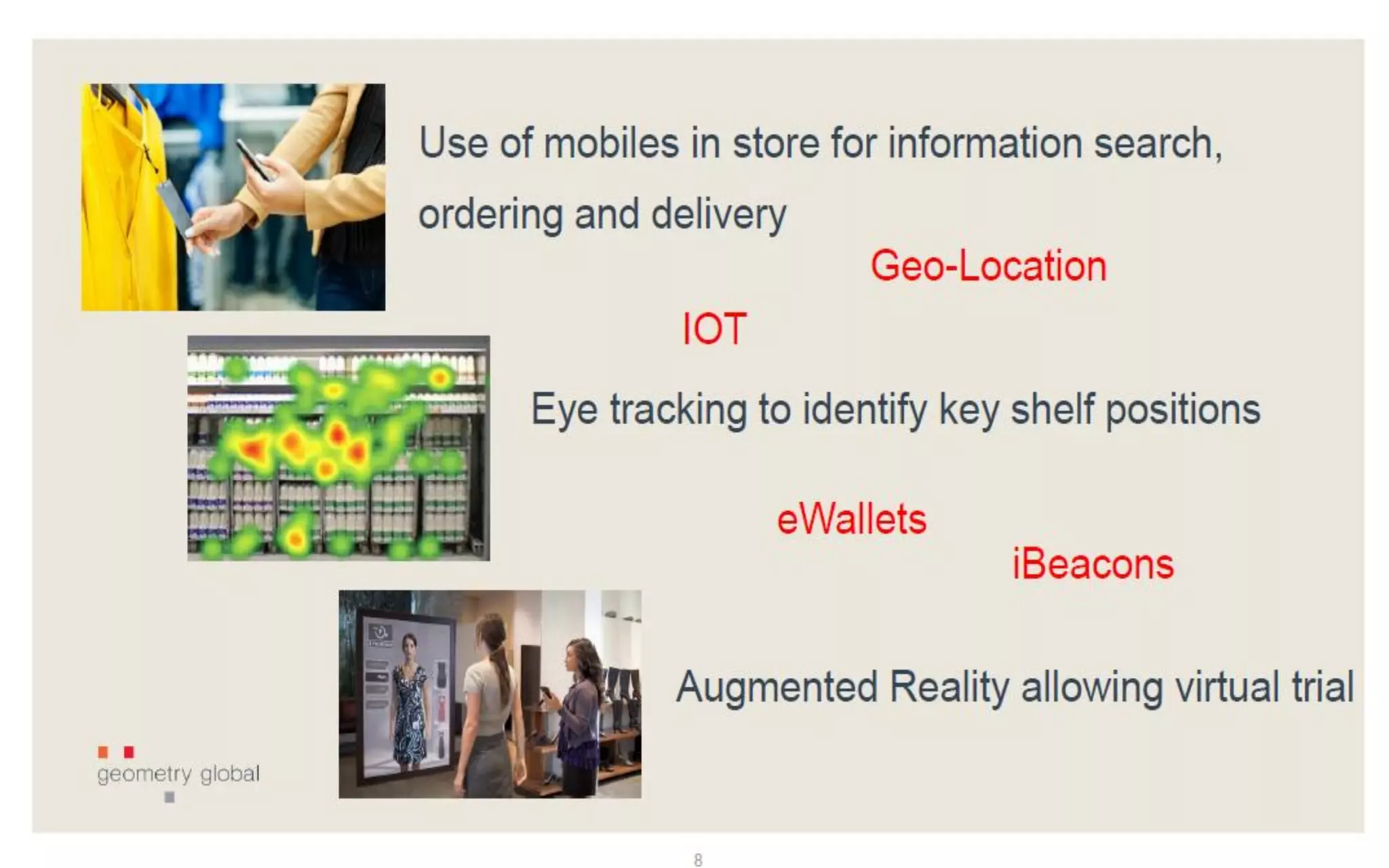 Use of mobiles in store for information search, ordering and delivery

Geo-Location

IOT

Eye tracking to identify key shelf positions

eWallets

iBeacons

Augmented Reality allowing virtual trial

geometry global

8